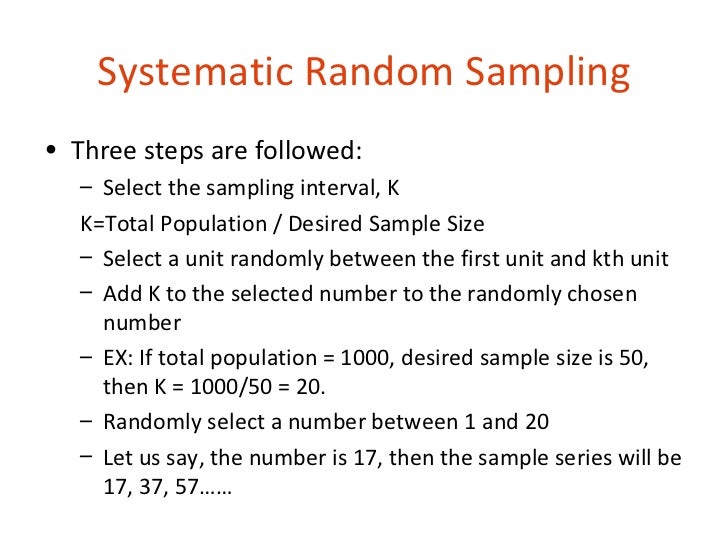 Systematic Random Sampling

• Three steps are followed:

– Select the sampling interval, K

K=Total Population / Desired Sample Size

– Select a unit randomly between the first unit and kth unit

– Add K to the selected number to the randomly chosen number

– EX: If total population = 1000, desired sample size is 50, then K = 1000/50 = 20.

– Randomly select a number between 1 and 20

– Let us say, the number is 17, then the sample series will be 17, 37, 57……